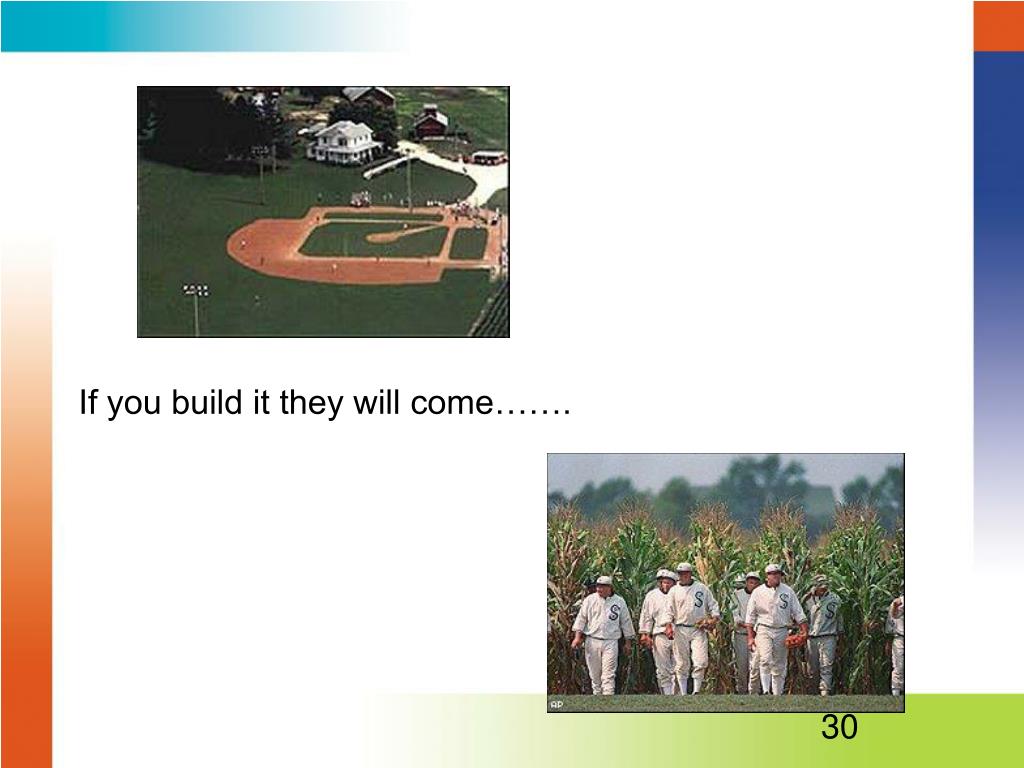 If you build it they will come…….

AP

30